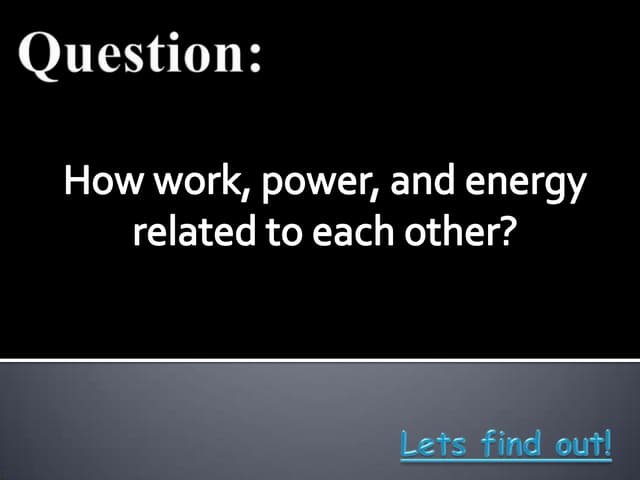 Question:

How work, power, and energy related to each other?

Lets find out!